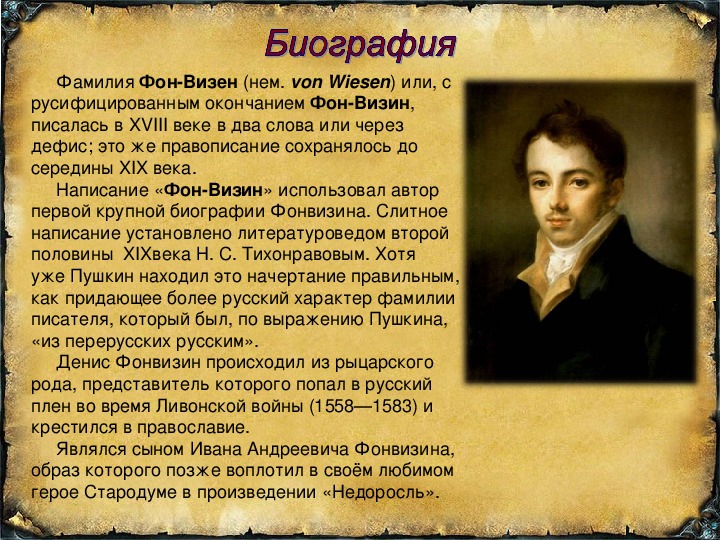 Биография

Фамилия Фон-Визен (нем. von Wiesen) или, с русифицированным окончанием Фон-Визин, писалась в XVIII веке в два слова или через дефис; это же правописание сохранялось до середины XIX века.

Написание «Фон-Визин» использовал автор первой крупной биографии Фонвизина. Слитное написание установлено литературоведом второй половины XIXвека Н. С. Тихонравовым. Хотя уже Пушкин находил это начертание правильным, как придающее более русский характер фамилии писателя, который был, по выражению Пушкина, «из перерусских русским».

Денис Фонвизин происходил из рыцарского рода, представитель которого попал в русский плен во время Ливонской войны (1558—1583) и крестился в православие.

Являлся сыном Ивана Андреевича Фонвизина, образ которого позже воплотил в своём любимом герое Стародуме в произведении «Недоросль».